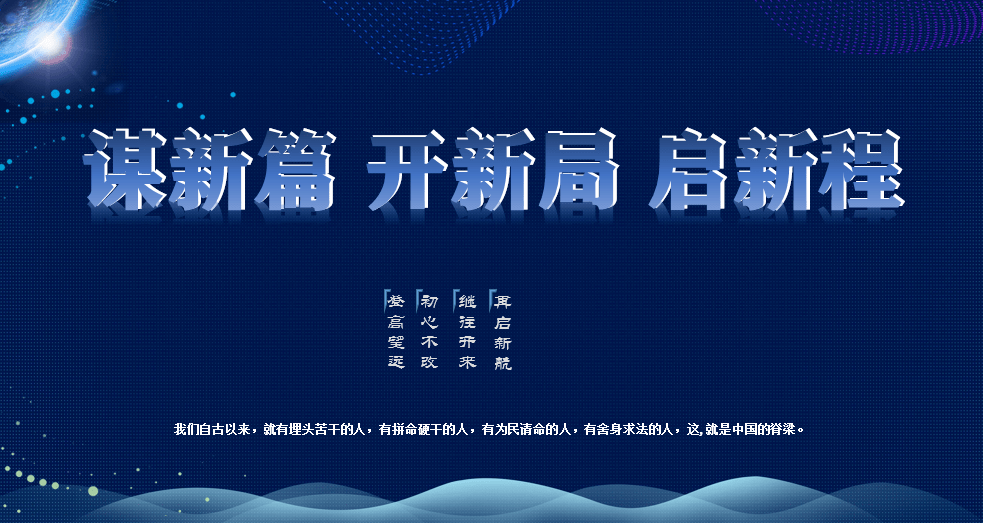 谋新篇 开新局 启新程

登高望远

初心不改

继往开来

再启新航

我们自古以来，就有埋头苦干的人，有拼命硬干的人，有为民请命的人，有舍身求法的人，这,就是中国的脊梁。